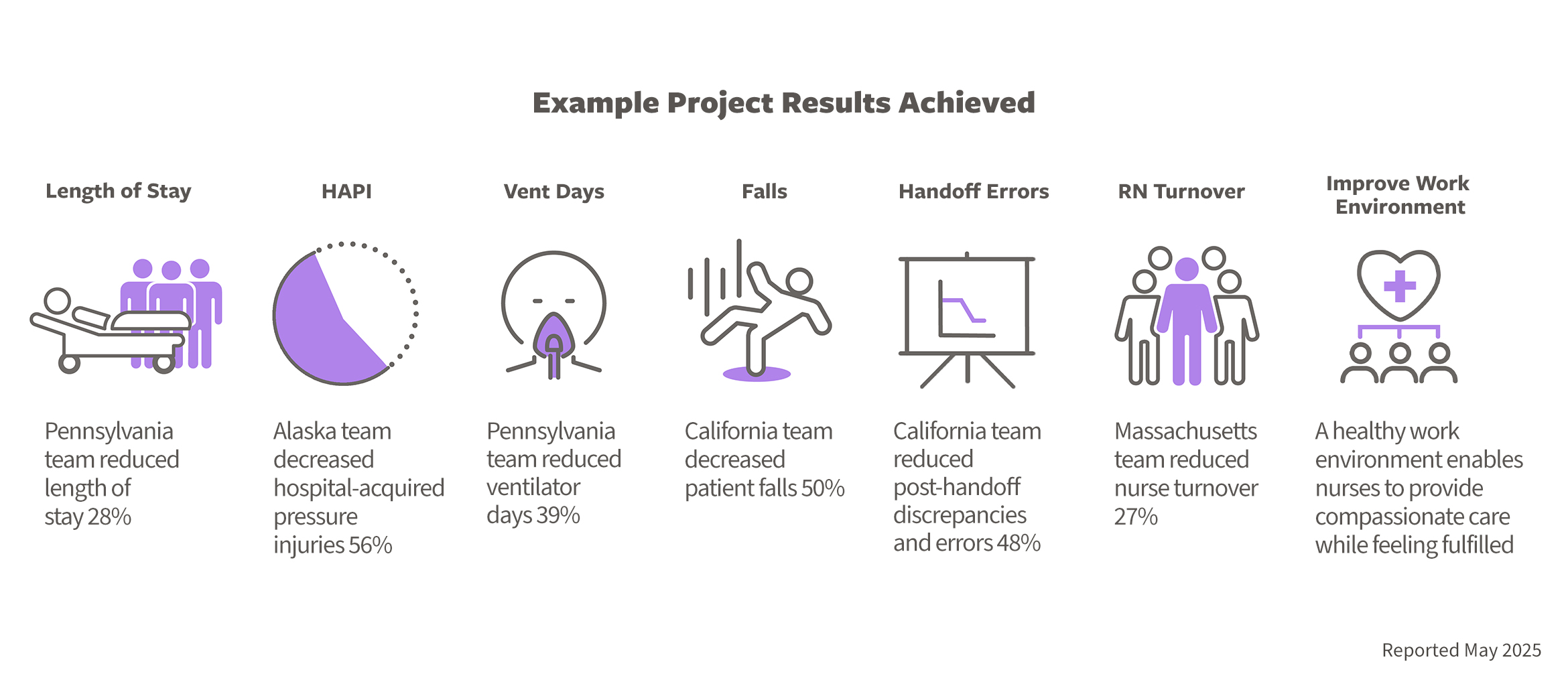 Example Project Results Achieved

Length of Stay

Pennsylvania team reduced length of stay 28%

HAPI

Alaska team decreased hospital-acquired pressure injuries 56%

Vent Days

Pennsylvania team reduced ventilator days 39%

Falls

California team decreased patient falls 50%

Handoff Errors

California team reduced post-handoff discrepancies and errors 48%

RN Turnover

Massachusetts team reduced nurse turnover 27%

Improve Work Environment

A healthy work environment enables nurses to provide compassionate care while feeling fulfilled

Reported May 2025